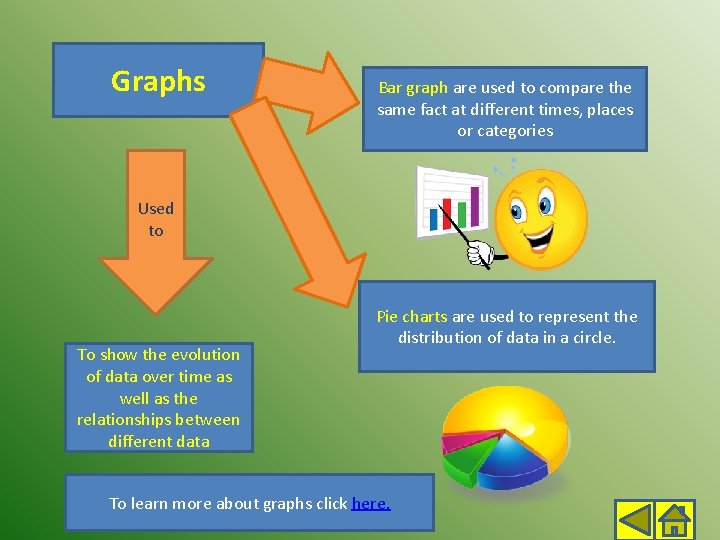 Graphs

Bar graph are used to compare the same fact at different times, places or categories

Used to

Pie charts are used to represent the distribution of data in a circle.

To show the evolution of data over time as well as the relationships between different data

To learn more about graphs click here.